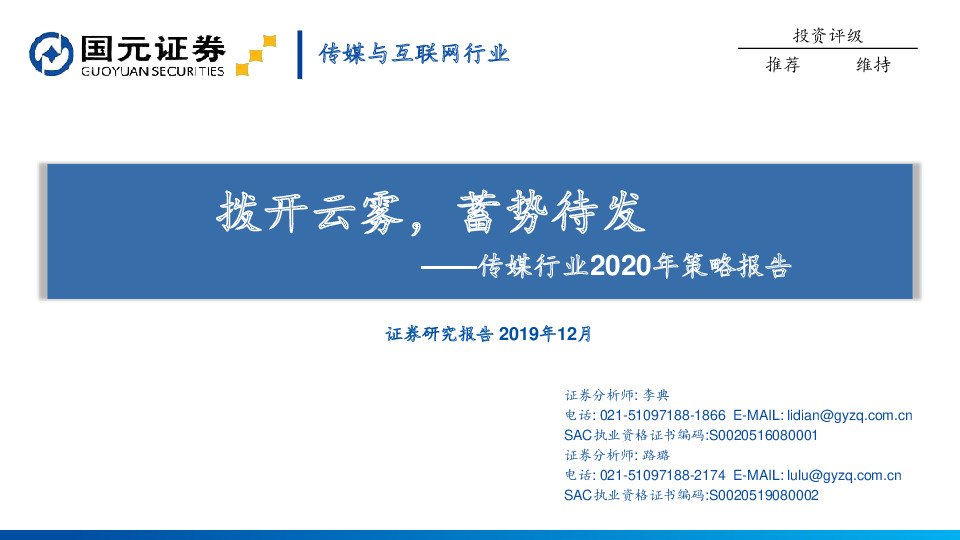 国元证券
GUOYUAN SECURITIES

传媒与互联网行业

投资评级
推荐　　维持

拨开云雾，蓄势待发
——传媒行业2020年策略报告

证券研究报告 2019年12月

证券分析师: 李典
电话: 021-51097188-1866 E-MAIL: lidian@gyzq.com.cn
SAC执业资格证书编码:S0020516080001
证券分析师: 路璐
电话: 021-51097188-2174 E-MAIL: lulu@gyzq.com.cn
SAC执业资格证书编码:S0020519080002